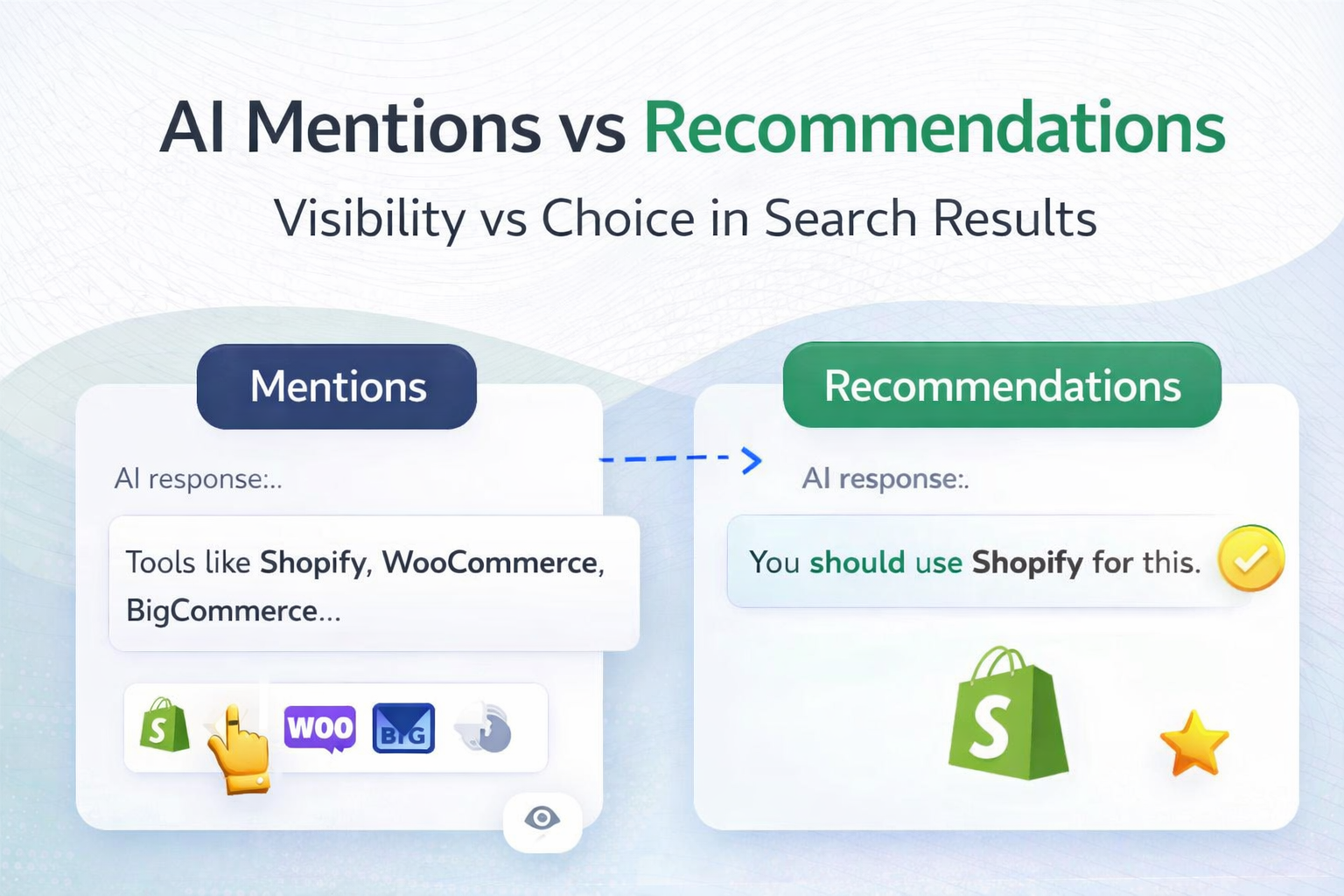 AI Mentions vs Recommendations

Visibility vs Choice in Search Results

Mentions

AI response:..

Tools like Shopify, WooCommerce, BigCommerce...

S WOO BIG

Recommendations

AI response:.

You should use Shopify for this.

S